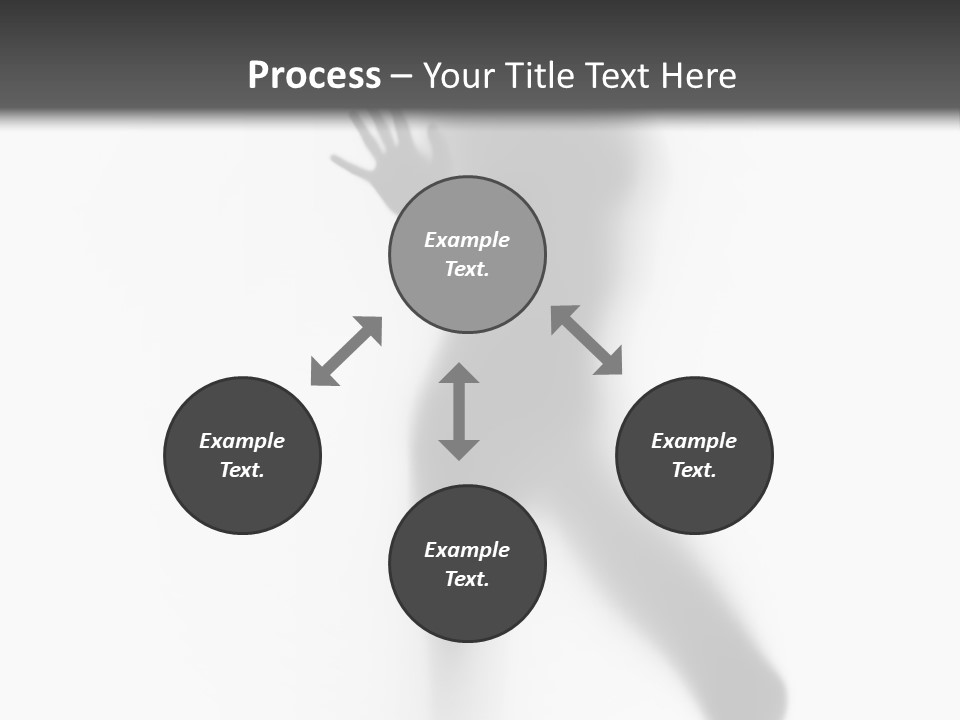 Process – Your Title Text Here

Example Text.

Example Text.

Example Text.

Example Text.